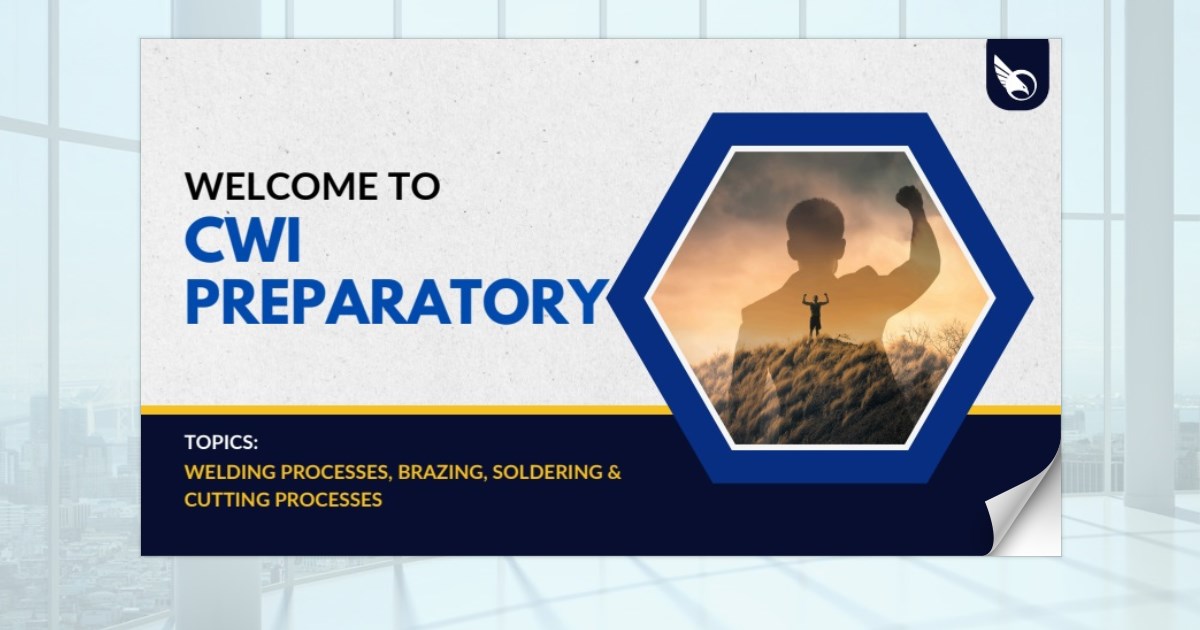 WELCOME TO
CWI PREPARATORY

TOPICS:
WELDING PROCESSES, BRAZING, SOLDERING & CUTTING PROCESSES